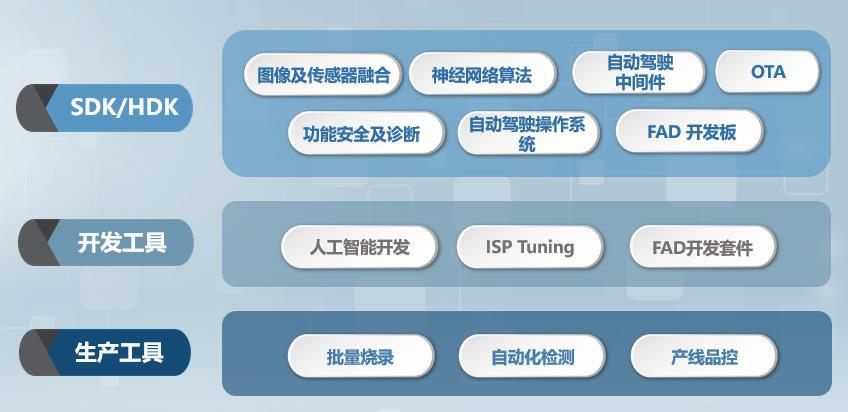 SDK/HDK

图像及传感器融合
神经网络算法
自动驾驶中间件
OTA
功能安全及诊断
自动驾驶操作系统
FAD 开发板

开发工具

人工智能开发
ISP Tuning
FAD开发套件

生产工具

批量烧录
自动化检测
产线品控